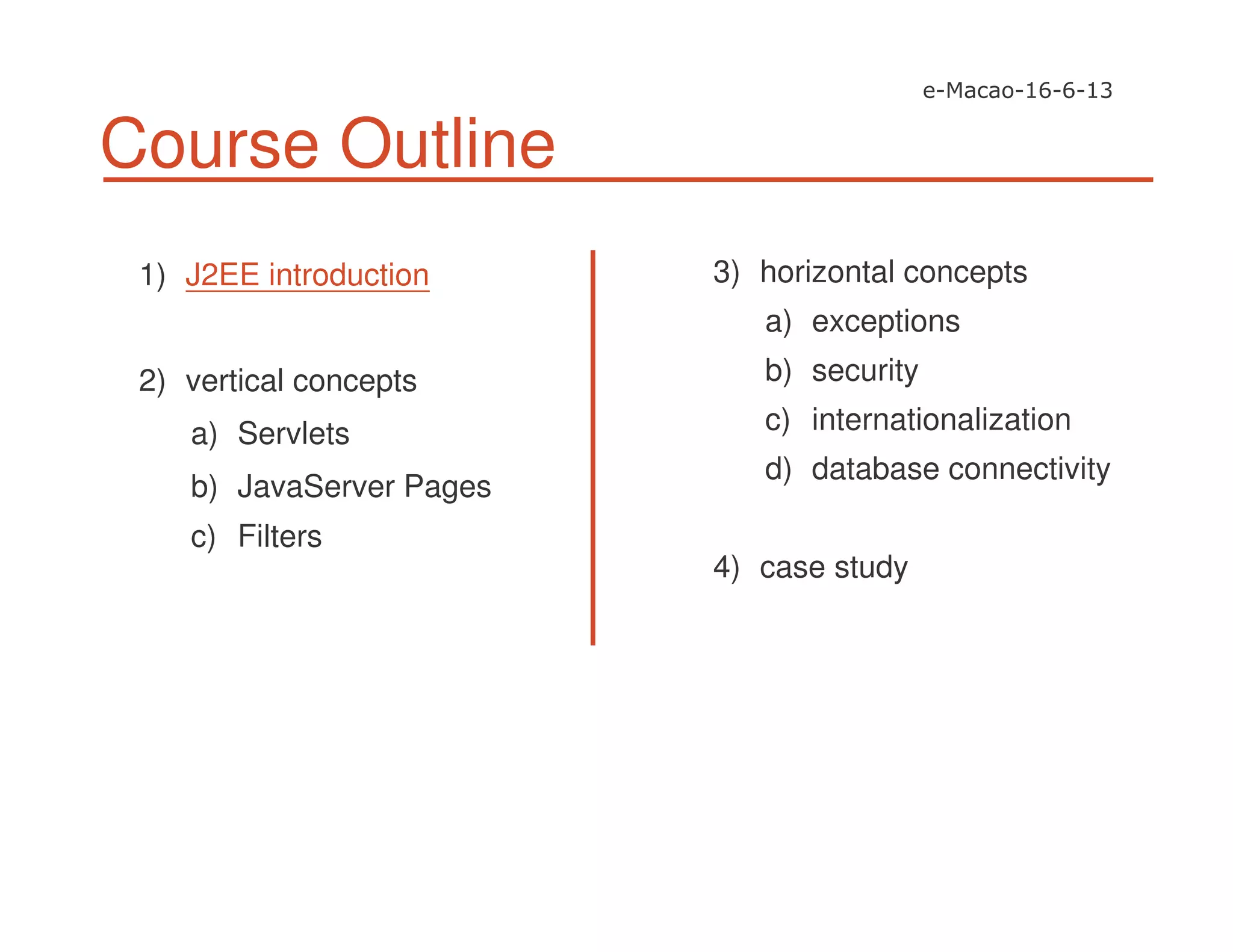 e-Macao-16-6-13

Course Outline

1) J2EE introduction

2) vertical concepts
a) Servlets
b) JavaServer Pages
c) Filters

3) horizontal concepts
a) exceptions
b) security
c) internationalization
d) database connectivity

4) case study